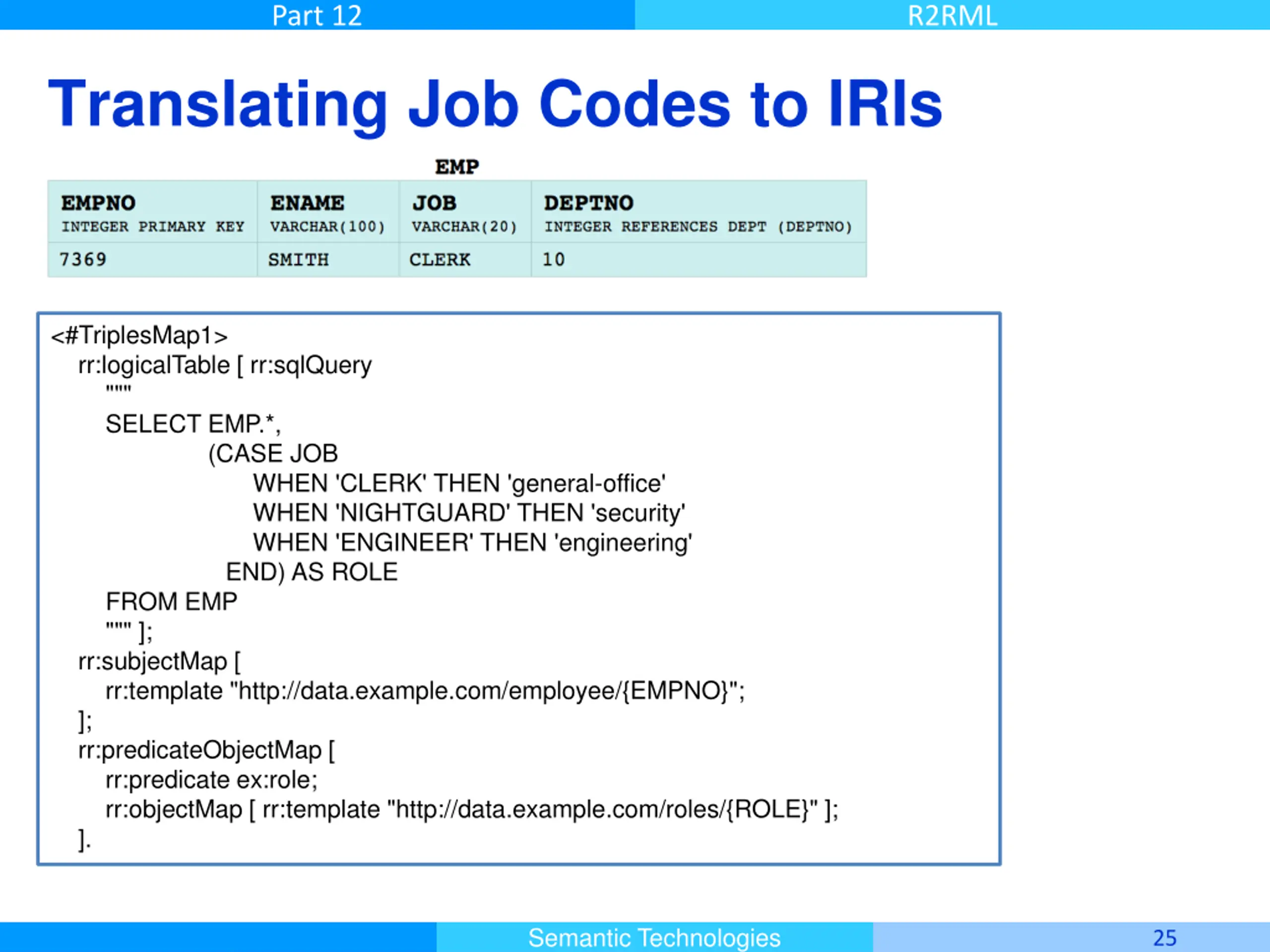 Part 12

R2RML

Translating Job Codes to IRIs

EMP

| EMPNO INTEGER PRIMARY KEY | ENAME VARCHAR(100) | JOB VARCHAR(20) | DEPTNO INTEGER REFERENCES DEPT (DEPTNO) |
|---|---|---|---|
| 7369 | SMITH | CLERK | 10 |

<#TriplesMap1>
rr:logicalTable [ rr:sqlQuery
"""
SELECT EMP.*,
(CASE JOB
WHEN 'CLERK' THEN 'general-office'
WHEN 'NIGHTGUARD' THEN 'security'
WHEN 'ENGINEER' THEN 'engineering'
END) AS ROLE
FROM EMP
""" ];
rr:subjectMap [
rr:template "http://data.example.com/employee/{EMPNO}";
];
rr:predicateObjectMap [
rr:predicate ex:role;
rr:objectMap [ rr:template "http://data.example.com/roles/{ROLE}" ];
].

Semantic Technologies

25